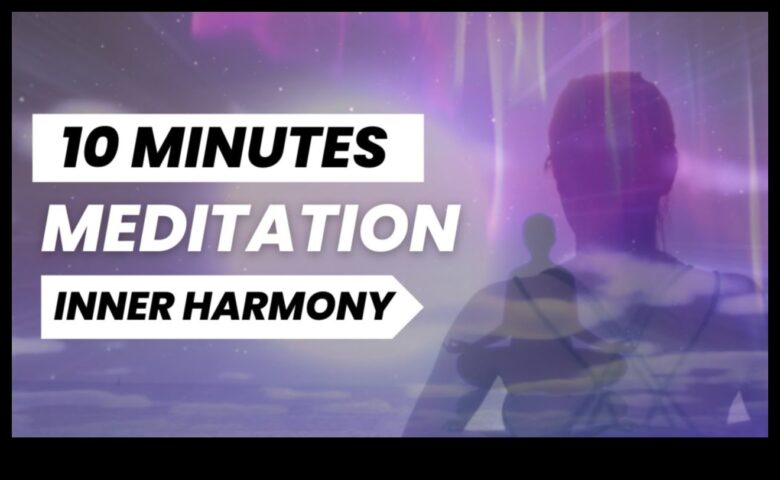 10 MINUTES
MEDITATION
INNER HARMONY